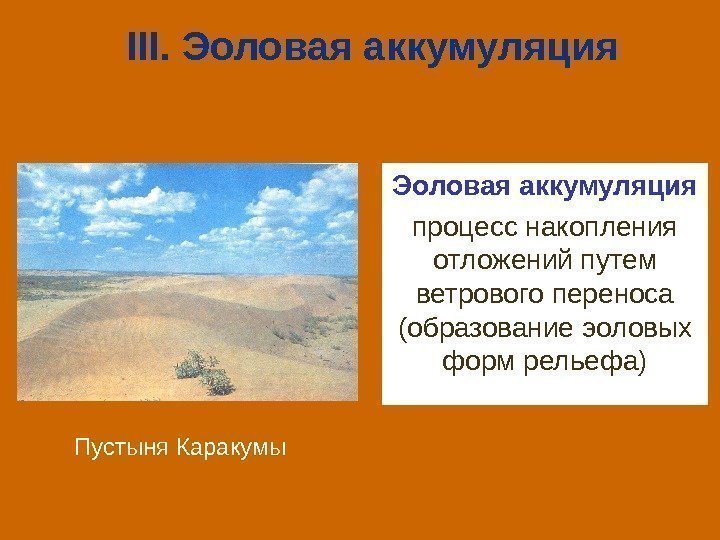 III. Эоловая аккумуляция

Эоловая аккумуляция

процесс накопления отложений путем ветрового переноса (образование эоловых форм рельефа)

Пустыня Каракумы